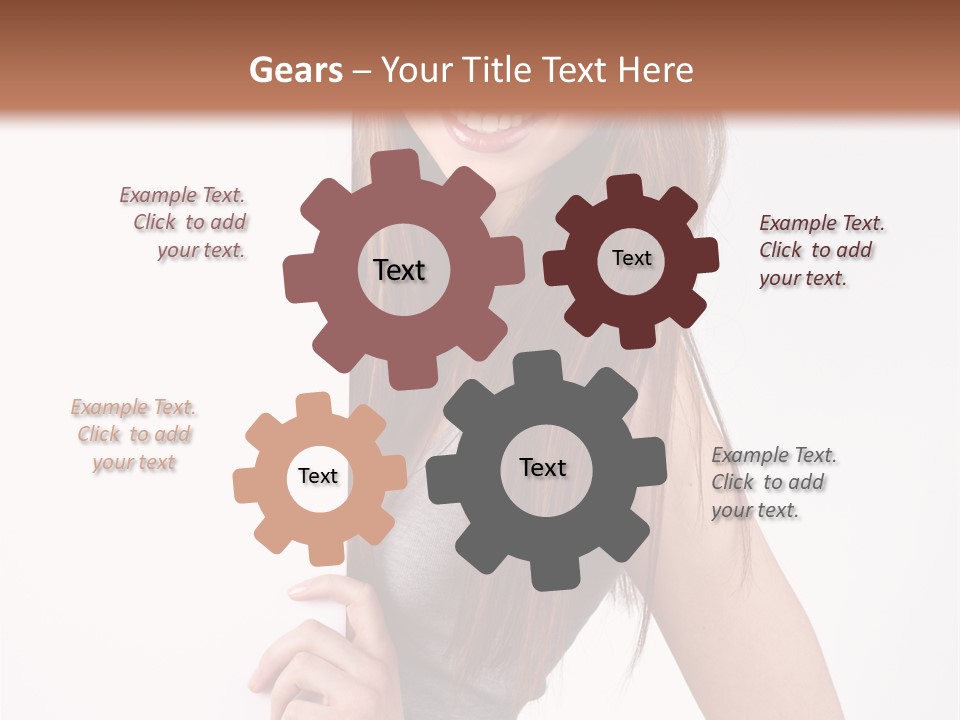 Gears – Your Title Text Here

Example Text. Click to add your text.

Text

Text

Example Text. Click to add your text.

Example Text. Click to add your text

Text

Text

Example Text. Click to add your text.